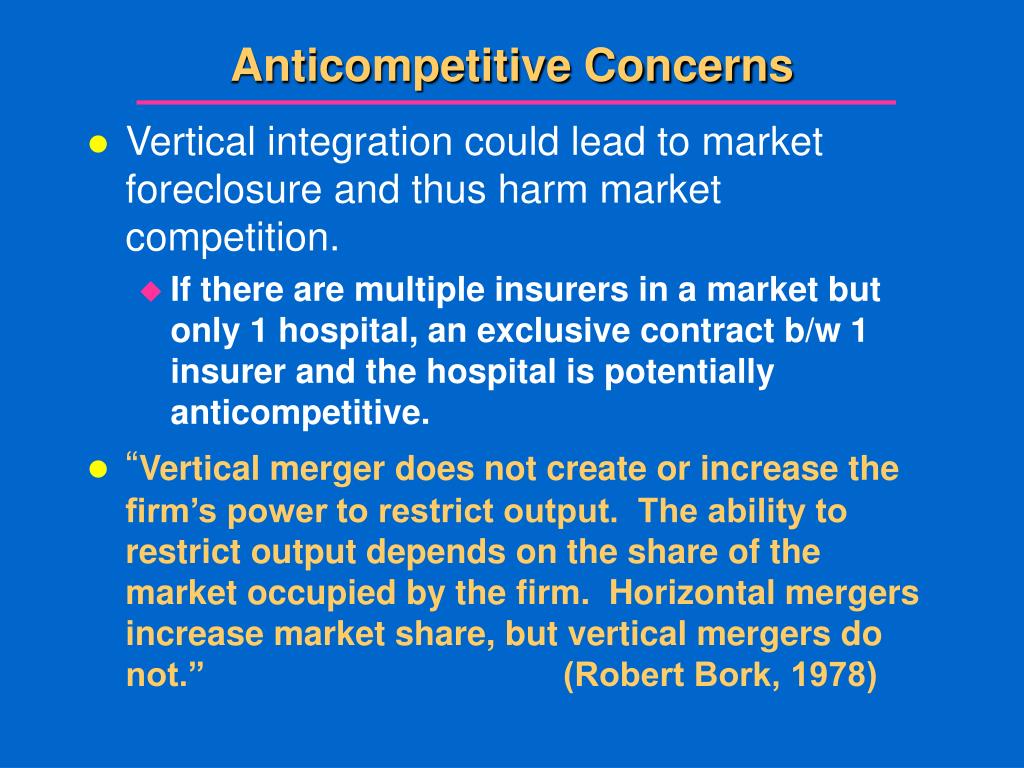 Anticompetitive Concerns

Vertical integration could lead to market foreclosure and thus harm market competition.

If there are multiple insurers in a market but only 1 hospital, an exclusive contract b/w 1 insurer and the hospital is potentially anticompetitive.

“Vertical merger does not create or increase the firm’s power to restrict output. The ability to restrict output depends on the share of the market occupied by the firm. Horizontal mergers increase market share, but vertical mergers do not.” (Robert Bork, 1978)